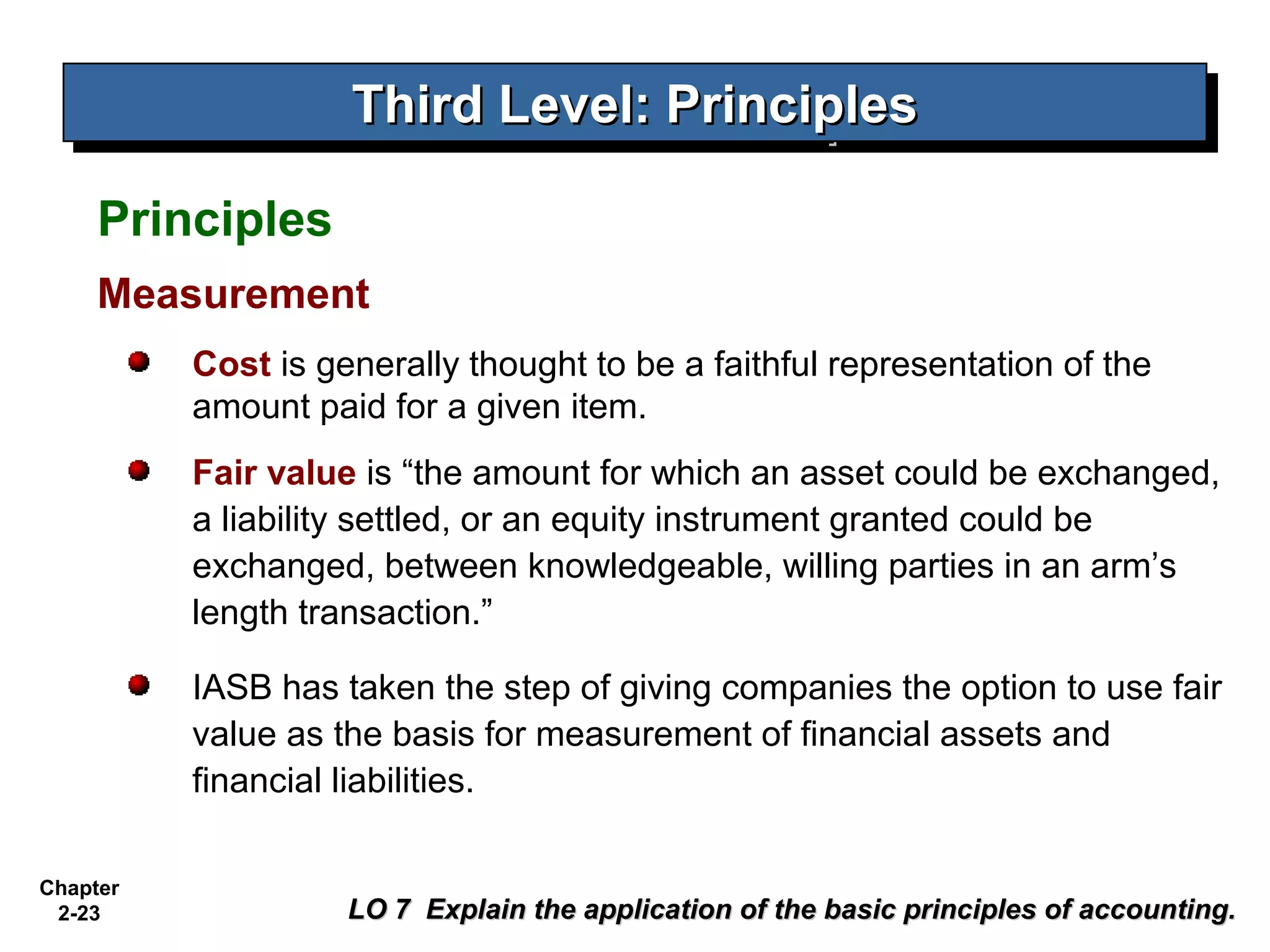 Third Level: Principles

Principles

Measurement

Cost is generally thought to be a faithful representation of the amount paid for a given item.

Fair value is “the amount for which an asset could be exchanged, a liability settled, or an equity instrument granted could be exchanged, between knowledgeable, willing parties in an arm’s length transaction.”

IASB has taken the step of giving companies the option to use fair value as the basis for measurement of financial assets and financial liabilities.

Chapter 2-23

LO 7 Explain the application of the basic principles of accounting.